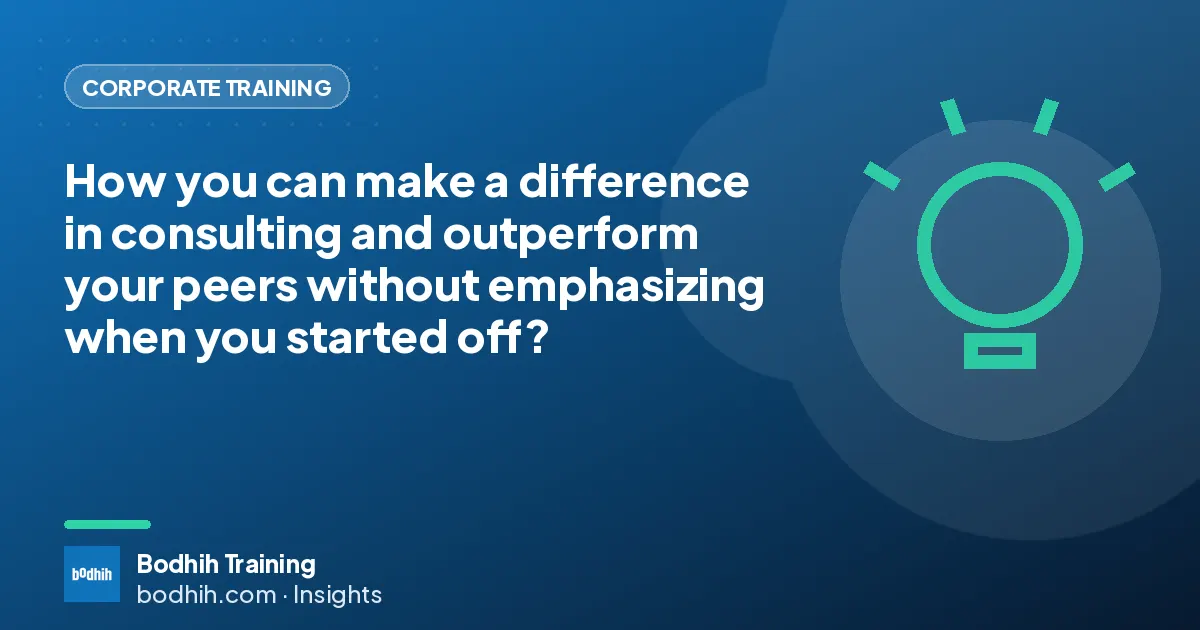 CORPORATE TRAINING

How you can make a difference in consulting and outperform your peers without emphasizing when you started off ?

bodhih

Bodhih Training
bodhih.com · Insights